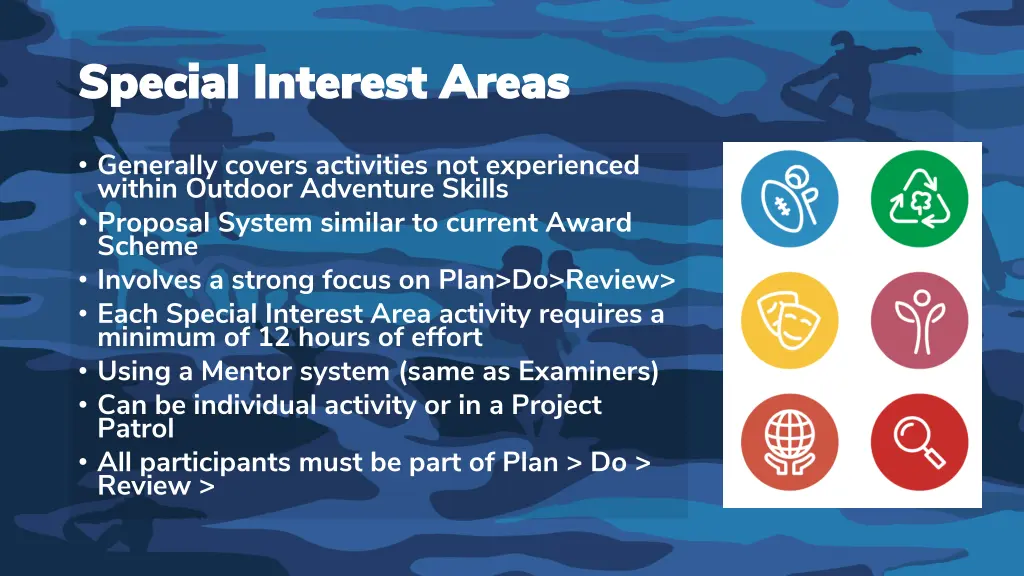 Special Interest Areas

• Generally covers activities not experienced within Outdoor Adventure Skills
• Proposal System similar to current Award Scheme
• Involves a strong focus on Plan>Do>Review>
• Each Special Interest Area activity requires a minimum of 12 hours of effort
• Using a Mentor system (same as Examiners)
• Can be individual activity or in a Project Patrol
• All participants must be part of Plan > Do > Review >